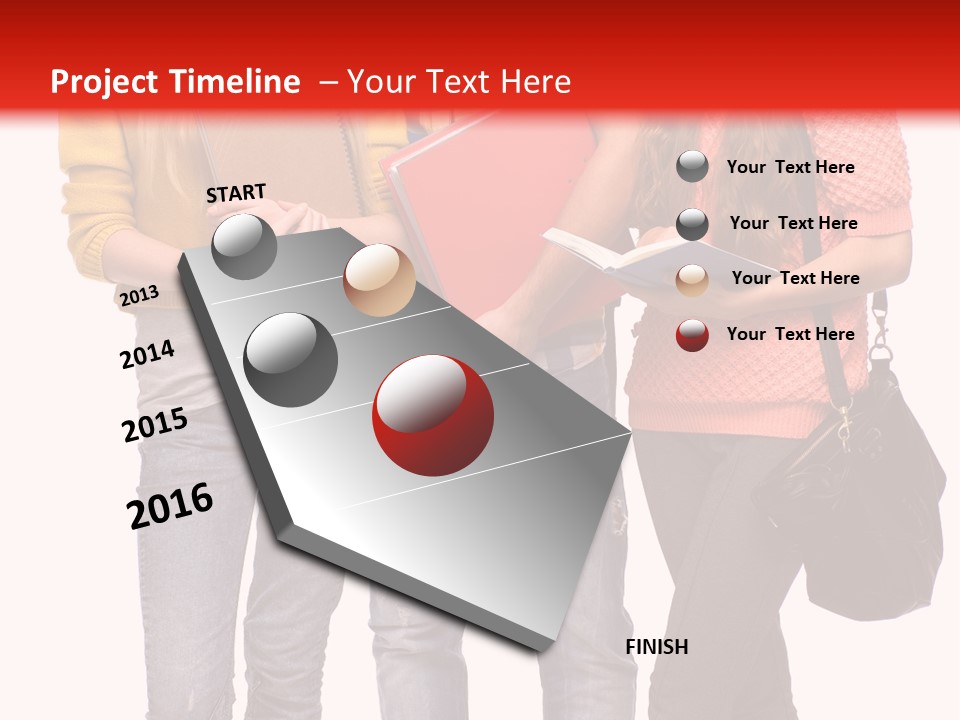 Project Timeline – Your Text Here

START

2013

2014

2015

2016

FINISH

Your Text Here

Your Text Here

Your Text Here

Your Text Here